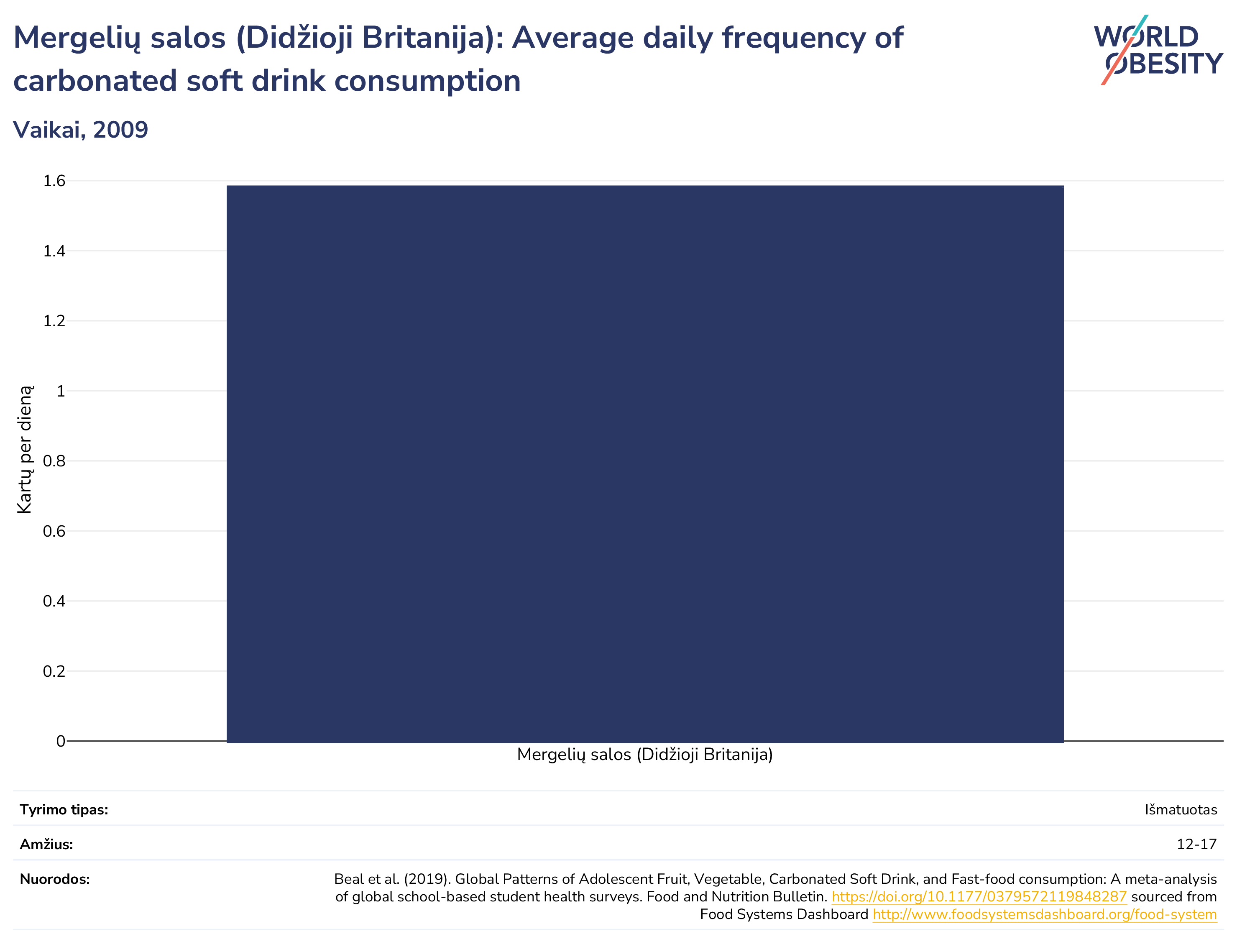 Mergelių salos (Didžioji Britanija): Average daily frequency of carbonated soft drink consumption

WORLD OBESITY

Vaikai, 2009

Kartų per dieną

1.6
1.4
1.2
1
0.8
0.6
0.4
0.2
0

Mergelių salos (Didžioji Britanija)

| Tyrimo tipas: | Išmatuotas |
|---|---|
| Amžius: | 12-17 |
| Nuorodos: | Beal et al. (2019). Global Patterns of Adolescent Fruit, Vegetable, Carbonated Soft Drink, and Fast-food consumption: A meta-analysis of global school-based student health surveys. Food and Nutrition Bulletin. https://doi.org/10.1177/0379572119848287 sourced from Food Systems Dashboard http://www.foodsystemsdashboard.org/food-system |